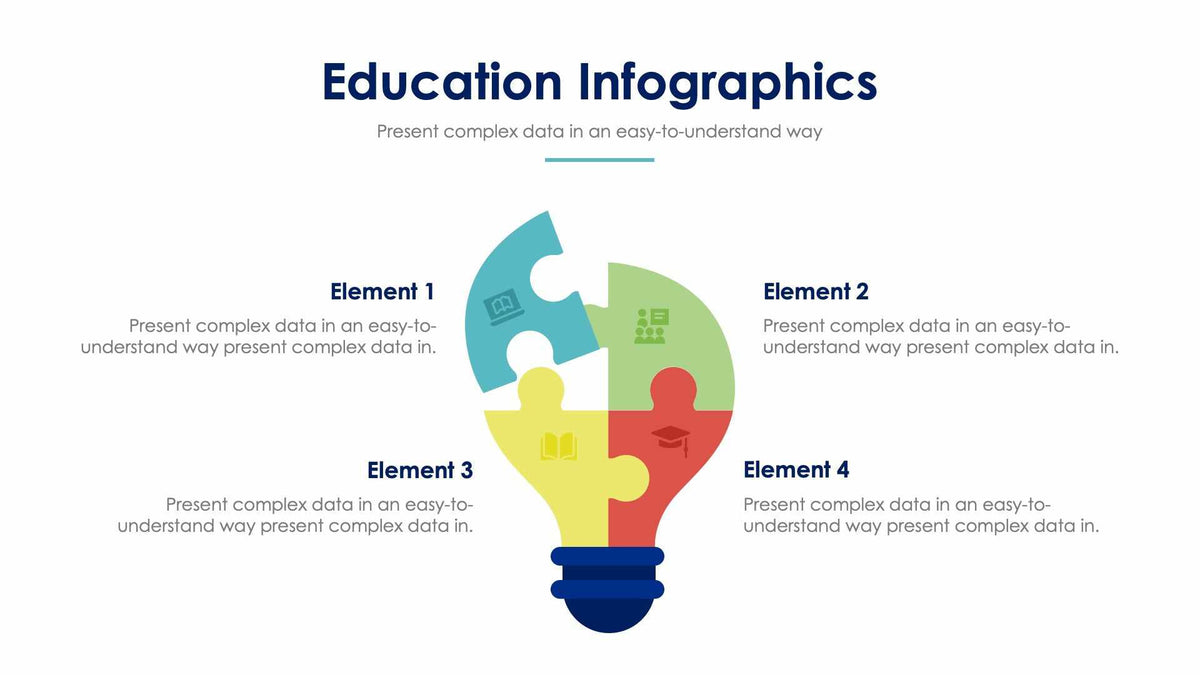 Education Infographics

Present complex data in an easy-to-understand way

Element 1

Present complex data in an easy-to-understand way present complex data in.

Element 2

Present complex data in an easy-to-understand way present complex data in.

Element 3

Present complex data in an easy-to-understand way present complex data in.

Element 4

Present complex data in an easy-to-understand way present complex data in.